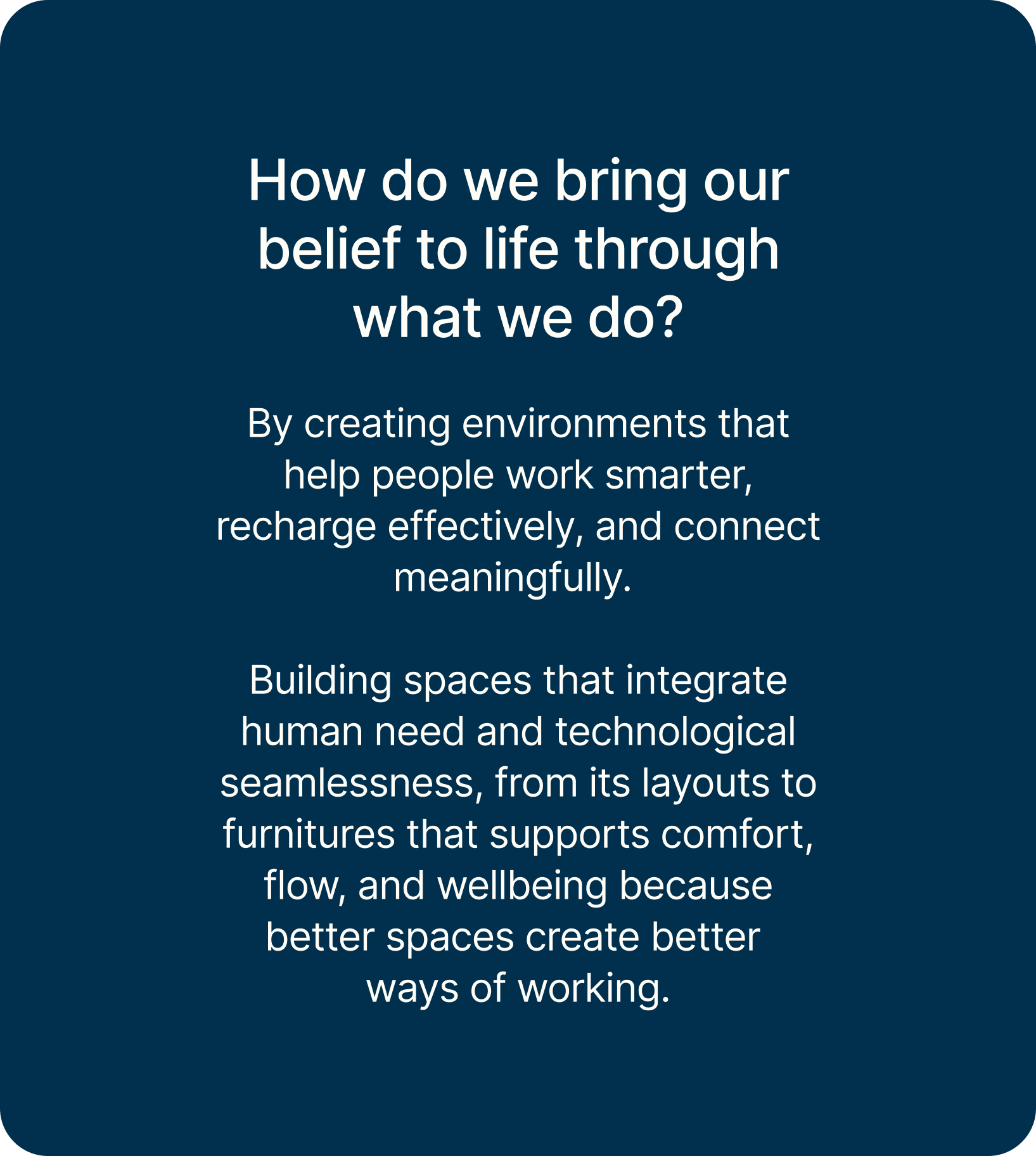 How do we bring our belief to life through what we do?

By creating environments that help people work smarter, recharge effectively, and connect meaningfully.

Building spaces that integrate human need and technological seamlessness, from its layouts to furnitures that supports comfort, flow, and wellbeing because better spaces create better ways of working.